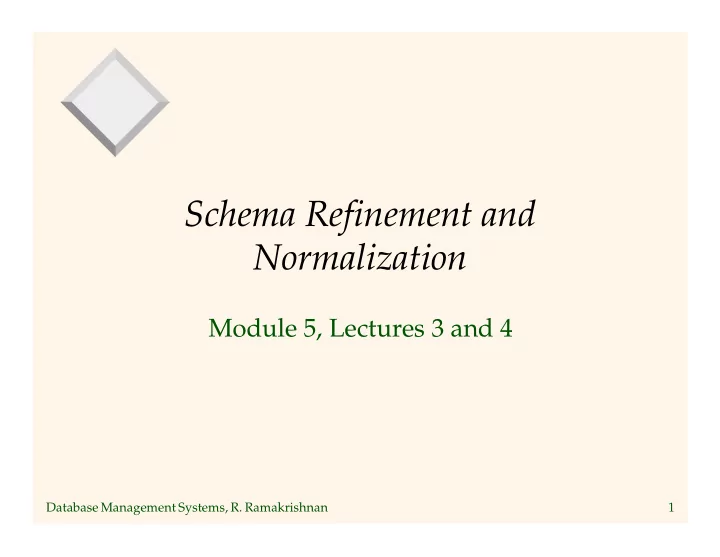 Schema Refinement and Normalization

Module 5, Lectures 3 and 4

Database Management Systems, R. Ramakrishnan

1